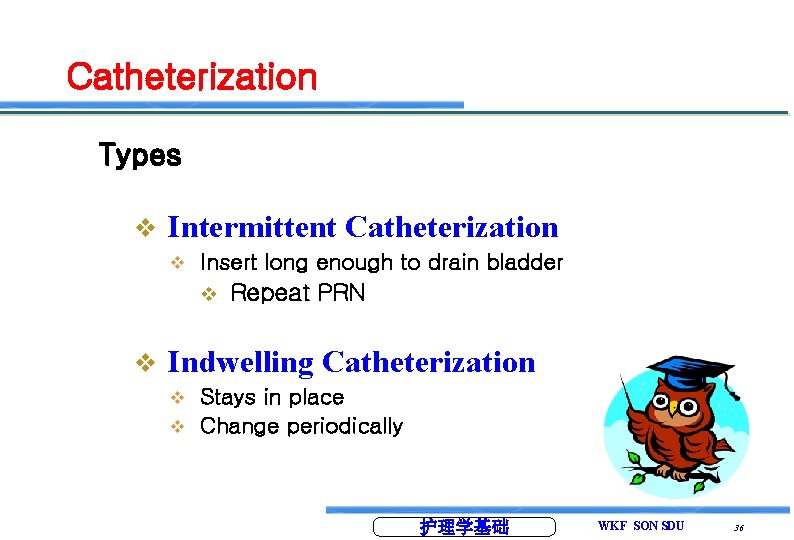 Catheterization

Types

❖ Intermittent Catheterization
❖ Insert long enough to drain bladder
❖ Repeat PRN

❖ Indwelling Catheterization
❖ Stays in place
❖ Change periodically

护理学基础 WKF SON SDU 36